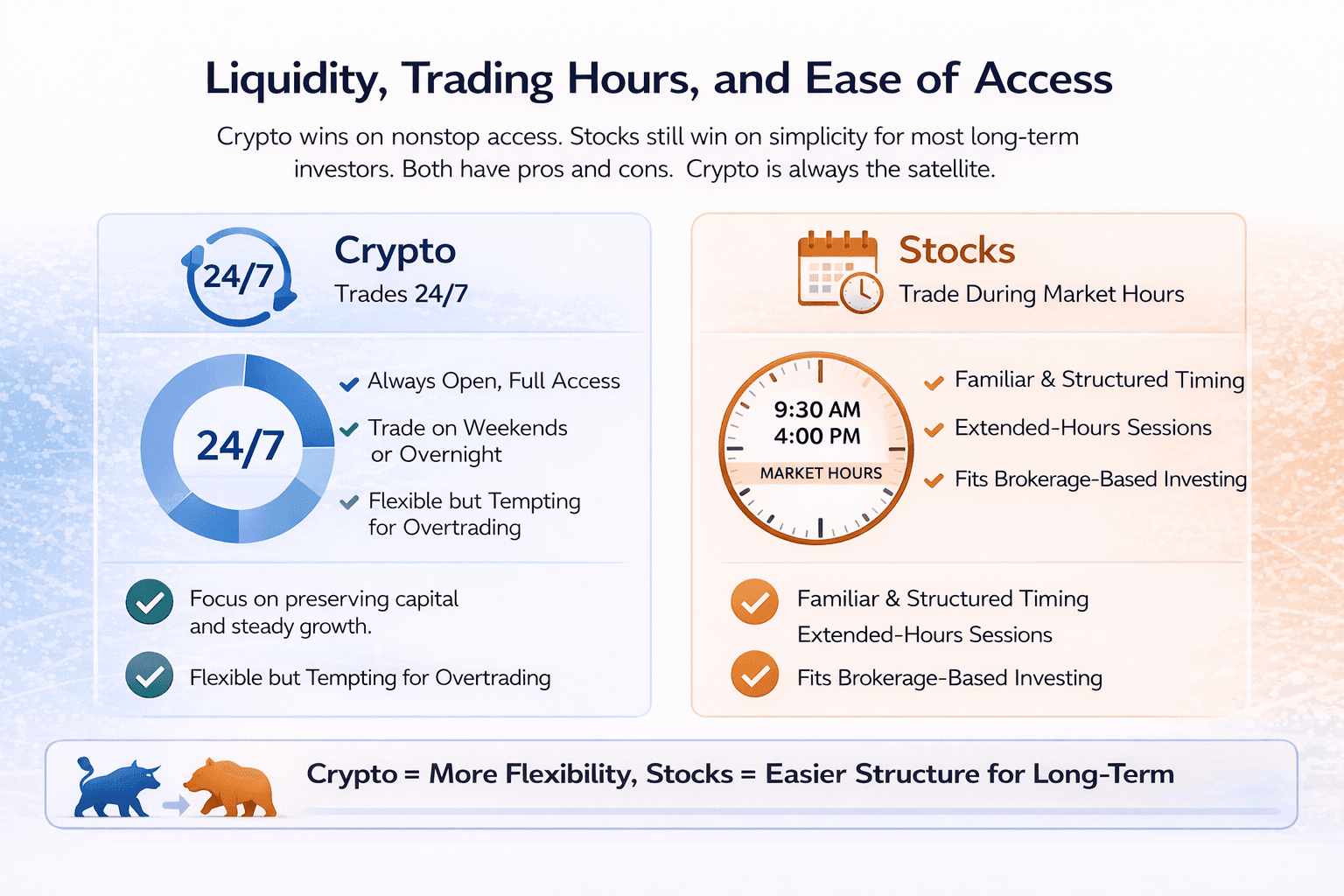 Liquidity, Trading Hours, and Ease of Access

Crypto wins on nonstop access. Stocks still win on simplicity for most long-term investors. Both have pros and cons. Crypto is always the satellite.

24/7

Crypto

Trades 24/7

24/7

Always Open, Full Access

Trade on Weekends or Overnight

Flexible but Tempting for Overtrading

Focus on preserving capital and steady growth.

Flexible but Tempting for Overtrading

Stocks

Trade During Market Hours

9:30 AM
4:00 PM
MARKET HOURS

Familiar & Structured Timing

Extended-Hours Sessions

Fits Brokerage-Based Investing

Familiar & Structured Timing

Extended-Hours Sessions

Fits Brokerage-Based Investing

Crypto = More Flexibility, Stocks = Easier Structure for Long-Term